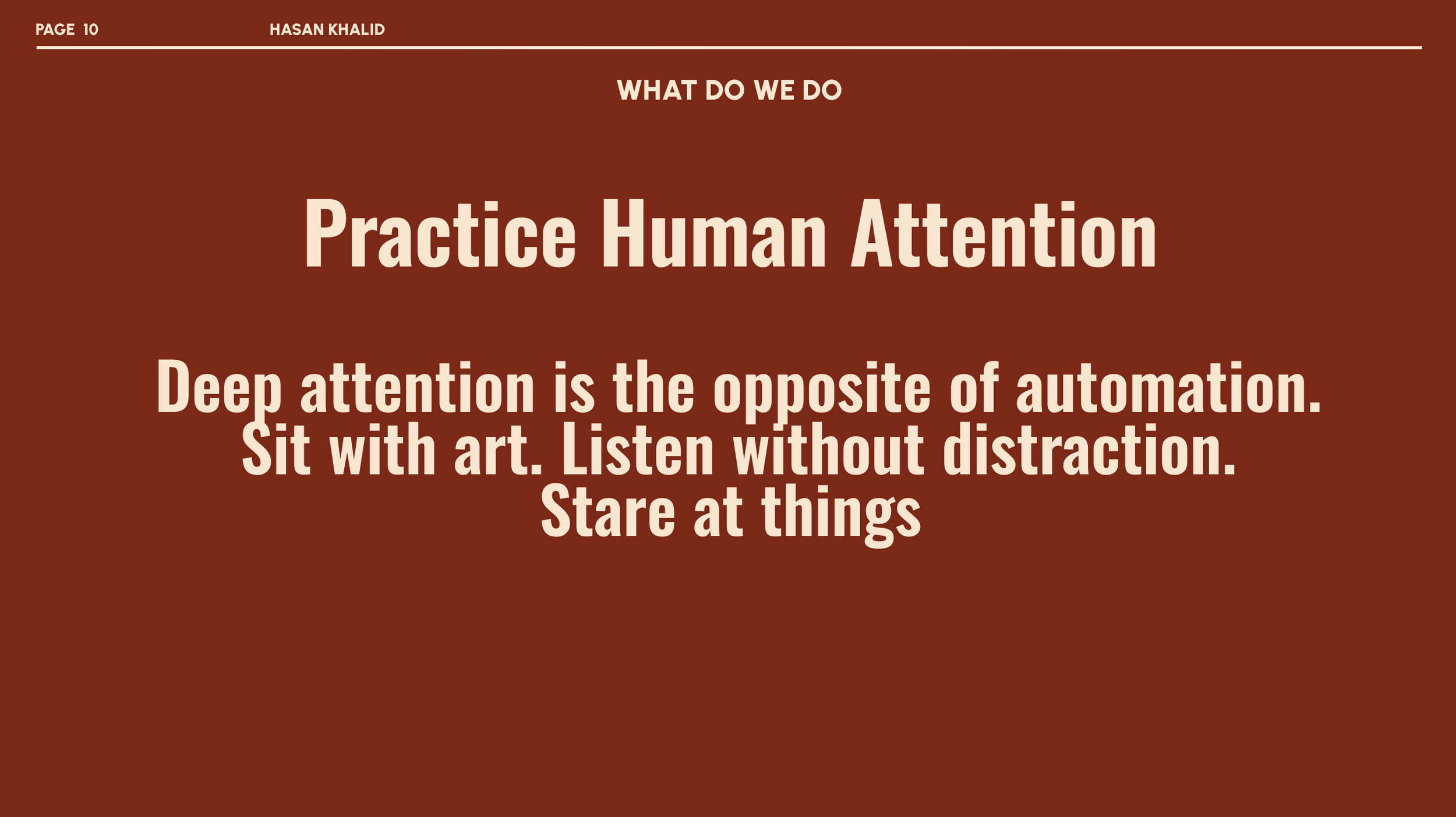 PAGE 10 HASAN KHALID

WHAT DO WE DO

Practice Human Attention

Deep attention is the opposite of automation. Sit with art. Listen without distraction. Stare at things